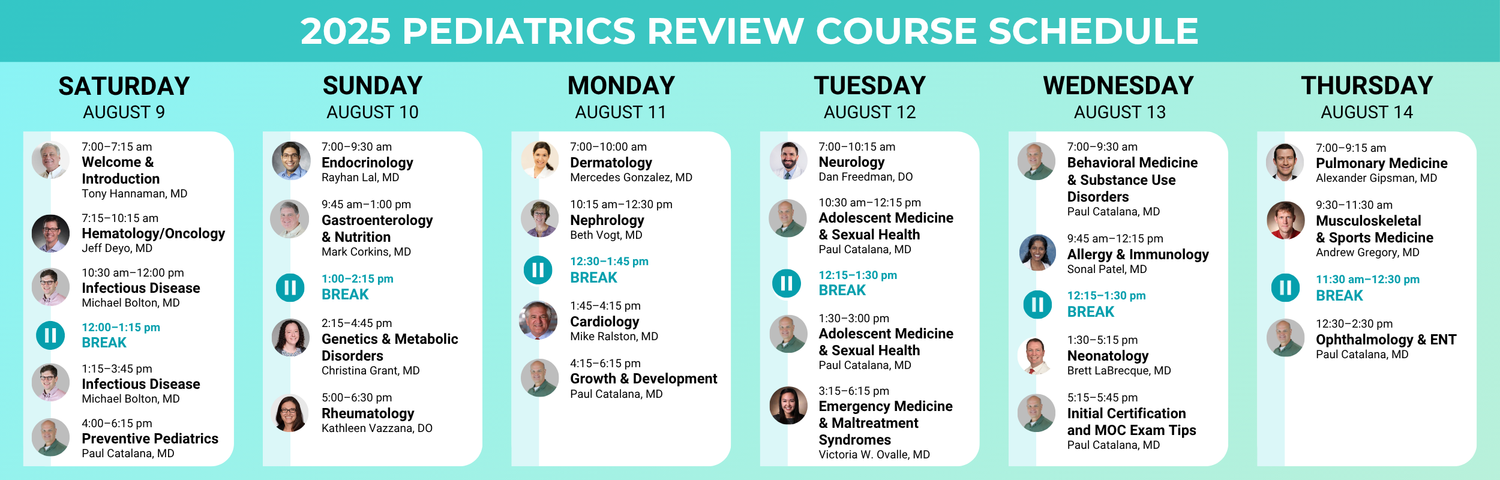 2025 PEDIATRICS REVIEW COURSE SCHEDULE

SATURDAY
AUGUST 9

7:00–7:15 am
Welcome & Introduction
Tony Hannaman, MD

7:15–10:15 am
Hematology/Oncology
Jeff Deyo, MD

10:30 am–12:00 pm
Infectious Disease
Michael Bolton, MD

12:00–1:15 pm
BREAK

1:15–3:45 pm
Infectious Disease
Michael Bolton, MD

4:00–6:15 pm
Preventive Pediatrics
Paul Catalana, MD

SUNDAY
AUGUST 10

7:00–9:30 am
Endocrinology
Rayhan Lal, MD

9:45 am–1:00 pm
Gastroenterology & Nutrition
Mark Corkins, MD

1:00–2:15 pm
BREAK

2:15–4:45 pm
Genetics & Metabolic Disorders
Christina Grant, MD

5:00–6:30 pm
Rheumatology
Kathleen Vazzana, DO

MONDAY
AUGUST 11

7:00–10:00 am
Dermatology
Mercedes Gonzalez, MD

10:15 am–12:30 pm
Nephrology
Beth Vogt, MD

12:30–1:45 pm
BREAK

1:45–4:15 pm
Cardiology
Mike Ralston, MD

4:15–6:15 pm
Growth & Development
Paul Catalana, MD

TUESDAY
AUGUST 12

7:00–10:15 am
Neurology
Dan Freedman, DO

10:30 am–12:15 pm
Adolescent Medicine & Sexual Health
Paul Catalana, MD

12:15–1:30 pm
BREAK

1:30–3:00 pm
Adolescent Medicine & Sexual Health
Paul Catalana, MD

3:15–6:15 pm
Emergency Medicine & Maltreatment Syndromes
Victoria W. Ovalle, MD

WEDNESDAY
AUGUST 13

7:00–9:30 am
Behavioral Medicine & Substance Use Disorders
Paul Catalana, MD

9:45 am–12:15 pm
Allergy & Immunology
Sonal Patel, MD

12:15–1:30 pm
BREAK

1:30–5:15 pm
Neonatology
Brett LaBrecque, MD

5:15–5:45 pm
Initial Certification and MOC Exam Tips
Paul Catalana, MD

THURSDAY
AUGUST 14

7:00–9:15 am
Pulmonary Medicine
Alexander Gipsman, MD

9:30–11:30 am
Musculoskeletal & Sports Medicine
Andrew Gregory, MD

11:30 am–12:30 pm
BREAK

12:30–2:30 pm
Ophthalmology & ENT
Paul Catalana, MD